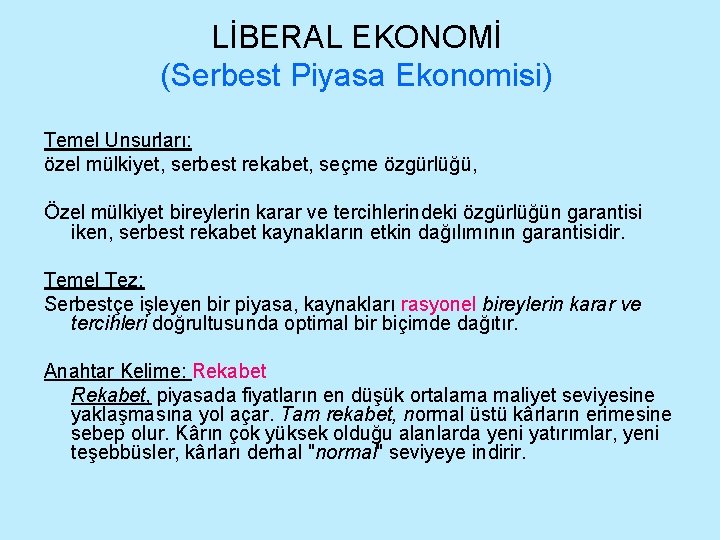 LİBERAL EKONOMİ
(Serbest Piyasa Ekonomisi)

Temel Unsurları:
özel mülkiyet, serbest rekabet, seçme özgürlüğü,

Özel mülkiyet bireylerin karar ve tercihlerindeki özgürlüğün garantisi iken, serbest rekabet kaynakların etkin dağılımının garantisidir.

Temel Tez:
Serbestçe işleyen bir piyasa, kaynakları rasyonel bireylerin karar ve tercihleri doğrultusunda optimal bir biçimde dağıtır.

Anahtar Kelime: Rekabet
Rekabet, piyasada fiyatların en düşük ortalama maliyet seviyesine yaklaşmasına yol açar. Tam rekabet, normal üstü kârların erimesine sebep olur. Kârın çok yüksek olduğu alanlarda yeni yatırımlar, yeni teşebbüsler, kârları derhal "normal" seviyeye indirir.